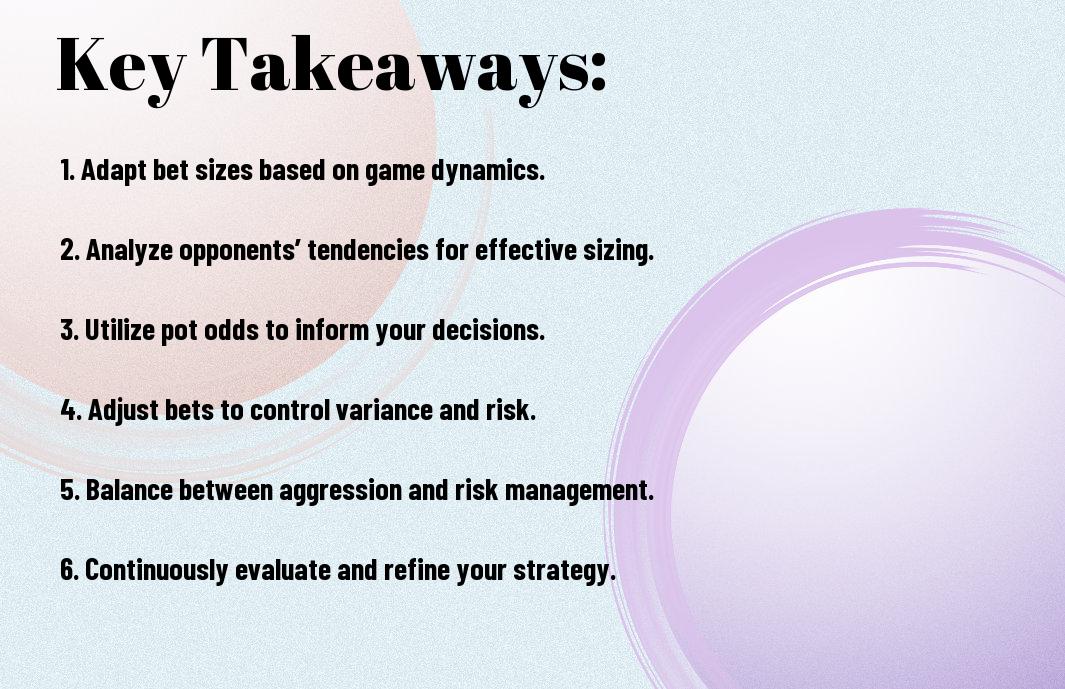 Key Takeaways:

1. Adapt bet sizes based on game dynamics.

2. Analyze opponents’ tendencies for effective sizing.

3. Utilize pot odds to inform your decisions.

4. Adjust bets to control variance and risk.

5. Balance between aggression and risk management.

6. Continuously evaluate and refine your strategy.